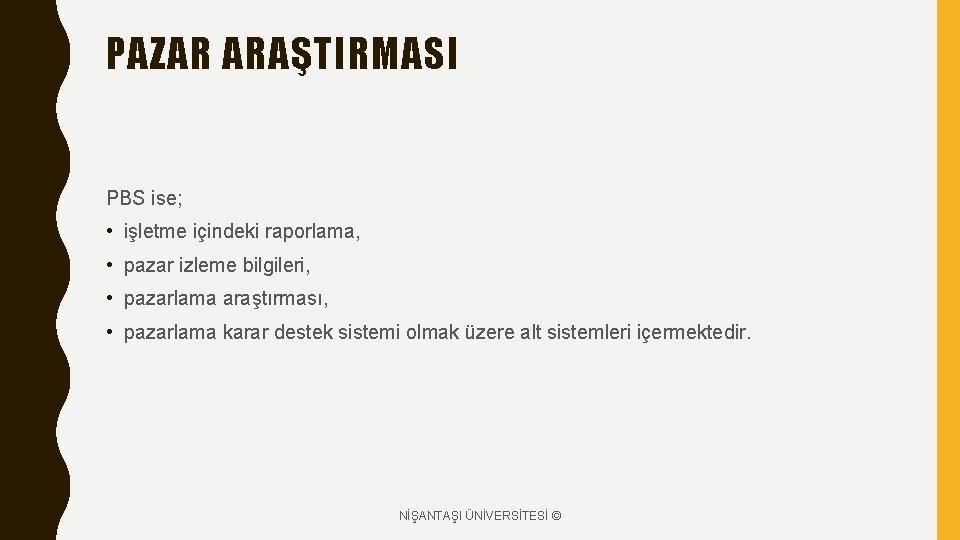 PAZAR ARAŞTIRMASI

PBS ise;

• işletme içindeki raporlama,

• pazar izleme bilgileri,

• pazarlama araştırması,

• pazarlama karar destek sistemi olmak üzere alt sistemleri içermektedir.

NİŞANTAŞI ÜNİVERSİTESİ ©